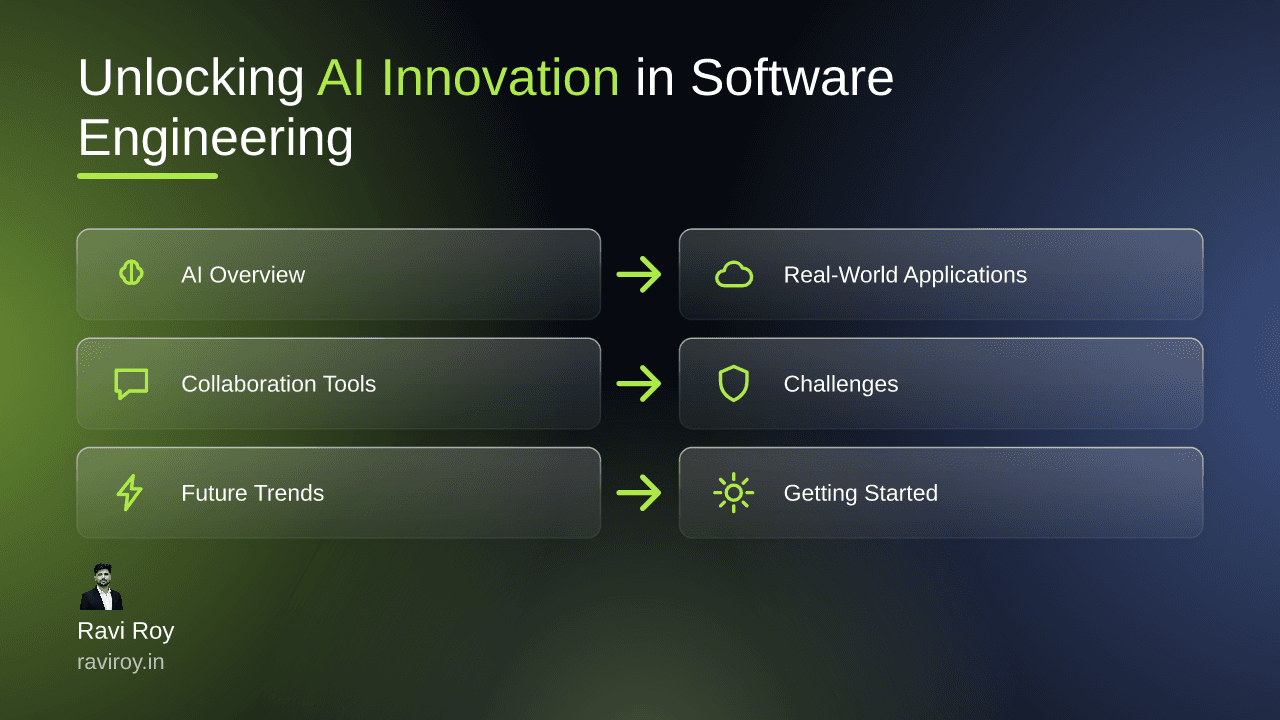 Unlocking AI Innovation in Software Engineering

AI Overview

Real-World Applications

Collaboration Tools

Challenges

Future Trends

Getting Started

Ravi Roy
raviroy.in